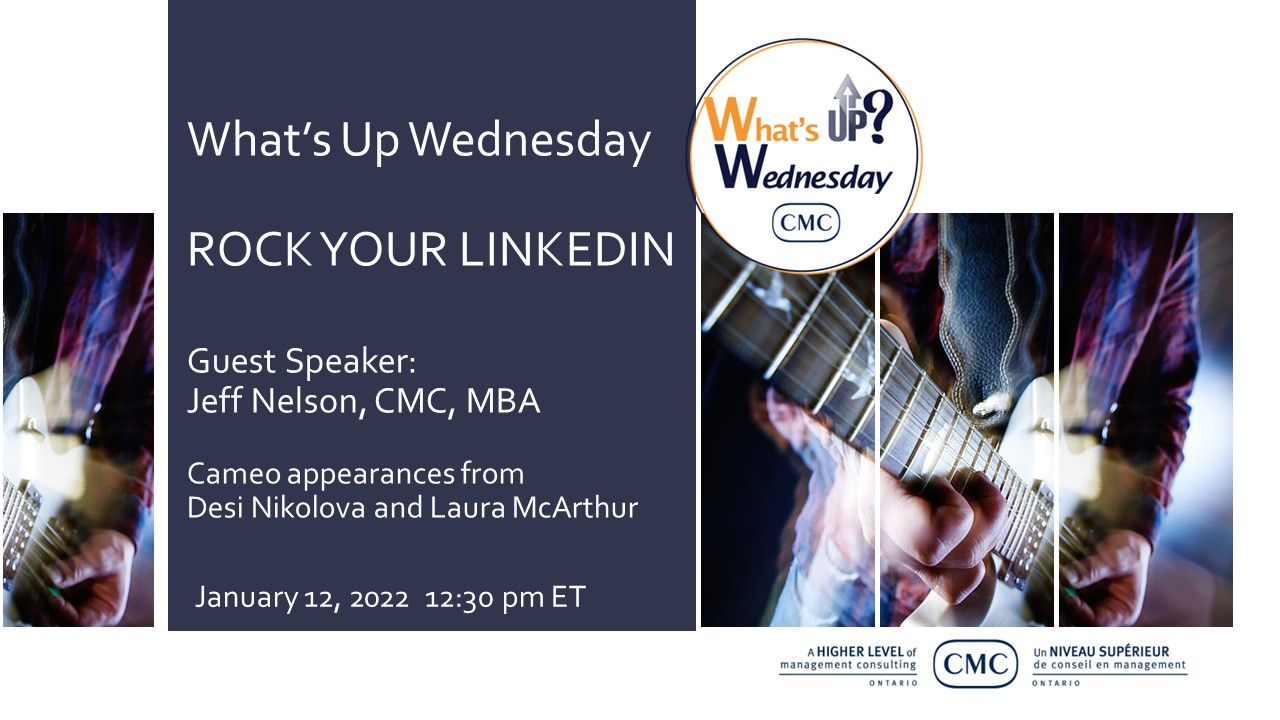 What's Up Wednesday

ROCK YOUR LINKEDIN

Guest Speaker:
Jeff Nelson, CMC, MBA

Cameo appearances from
Desi Nikolova and Laura McArthur

January 12, 2022 12:30 pm ET

What's UP? Wednesday
CMC

A HIGHER LEVEL of management consulting ONTARIO
CMC
Un NIVEAU SUPÉRIEUR de conseil en management ONTARIO